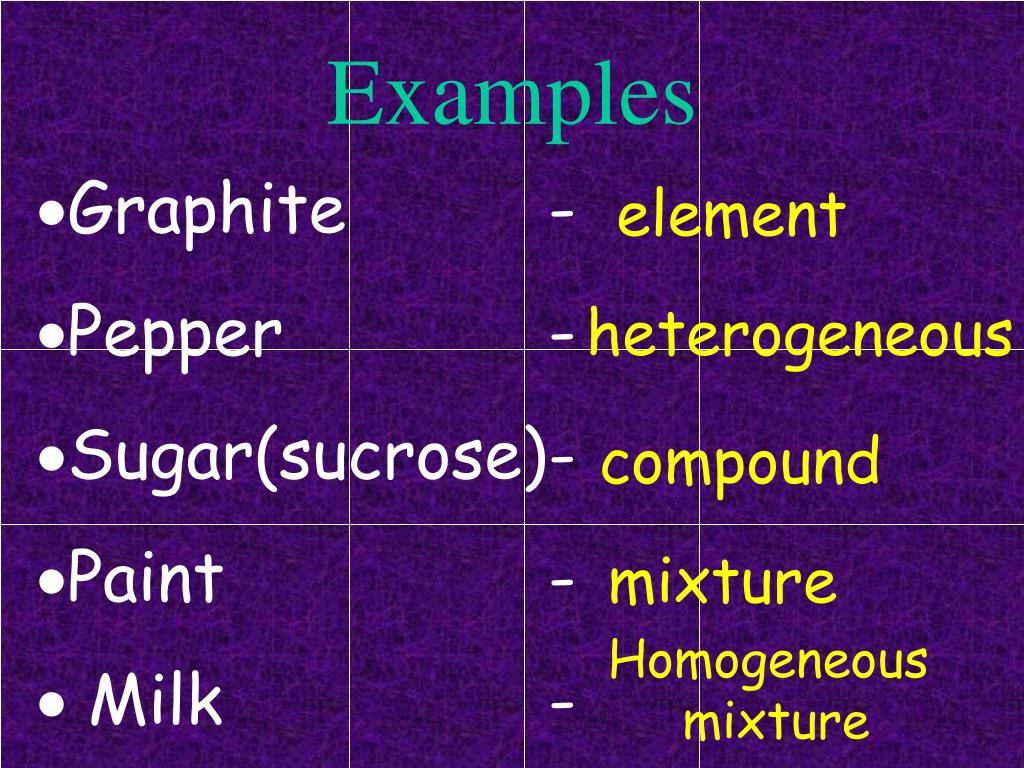 Examples

•Graphite - element

•Pepper - heterogeneous

•Sugar(sucrose)- compound

•Paint - mixture

• Milk - Homogeneous mixture